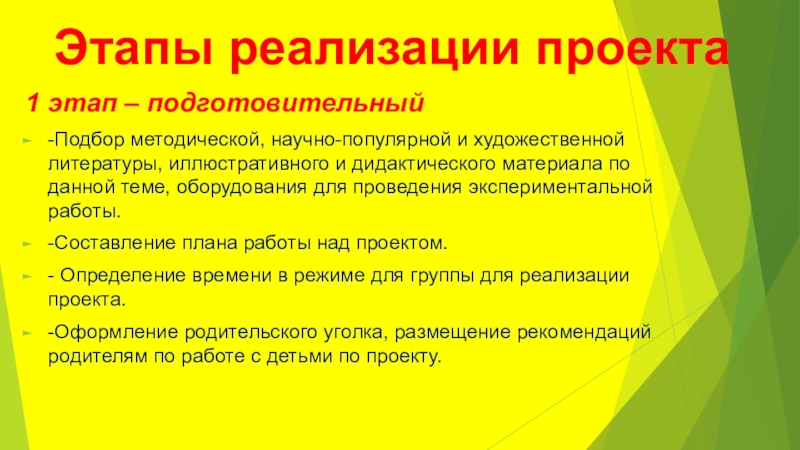 Этапы реализации проекта

1 этап – подготовительный

-Подбор методической, научно-популярной и художественной литературы, иллюстративного и дидактического материала по данной теме, оборудования для проведения экспериментальной работы.

-Составление плана работы над проектом.

- Определение времени в режиме для группы для реализации проекта.

-Оформление родительского уголка, размещение рекомендаций родителям по работе с детьми по проекту.